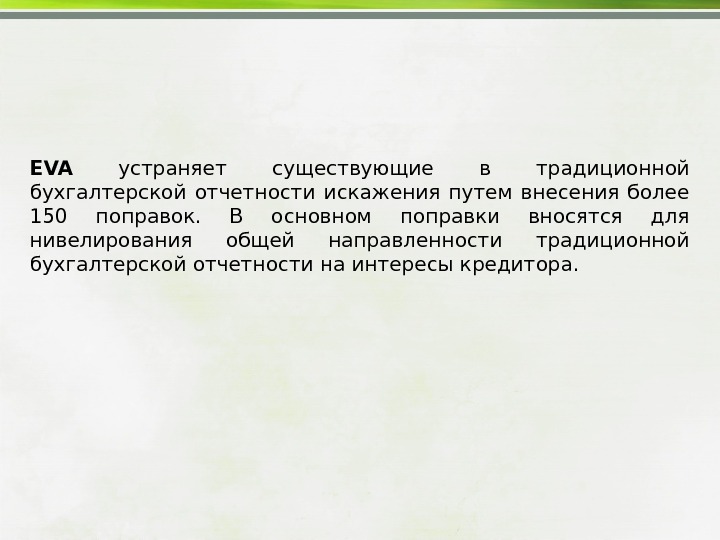 EVA устраняет существующие в традиционной бухгалтерской отчетности искажения путем внесения более 150 поправок. В основном поправки вносятся для нивелирования общей направленности традиционной бухгалтерской отчетности на интересы кредитора.